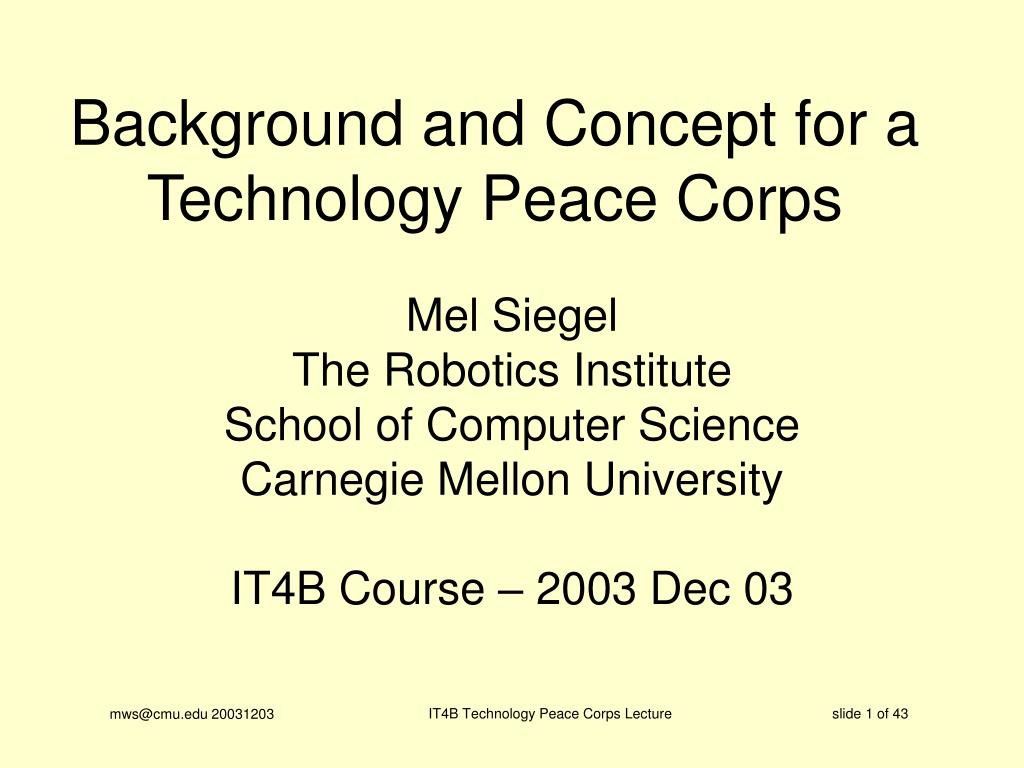 Background and Concept for a Technology Peace Corps

Mel Siegel
The Robotics Institute
School of Computer Science
Carnegie Mellon University

IT4B Course – 2003 Dec 03

mws@cmu.edu 20031203

IT4B Technology Peace Corps Lecture

slide 1 of 43